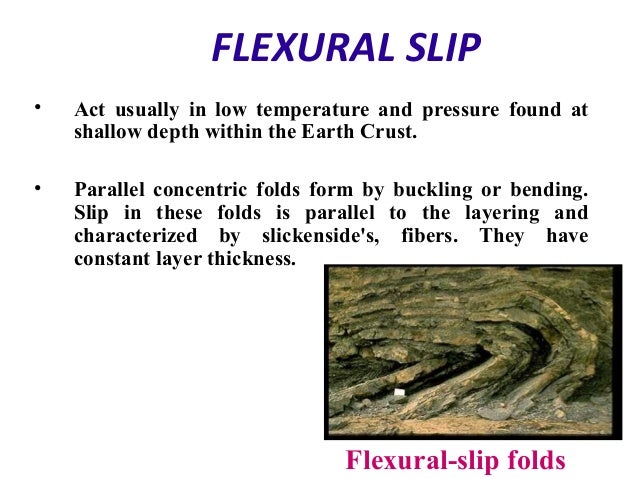 FLEXURAL SLIP

• Act usually in low temperature and pressure found at shallow depth within the Earth Crust.

• Parallel concentric folds form by buckling or bending. Slip in these folds is parallel to the layering and characterized by slickenside's, fibers. They have constant layer thickness.

Flexural-slip folds